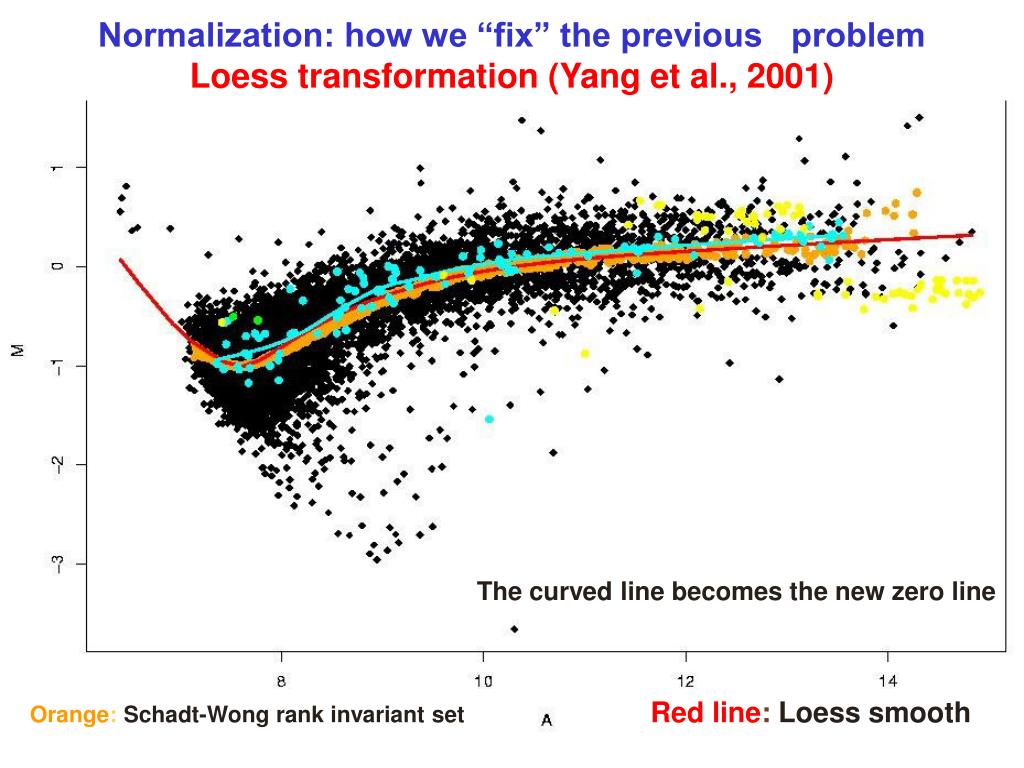 Normalization: how we “fix” the previous problem
Loess transformation (Yang et al., 2001)

M

1
0
−1
−2
−3

The curved line becomes the new zero line

8
10
12
14

A

Orange: Schadt-Wong rank invariant set

Red line: Loess smooth